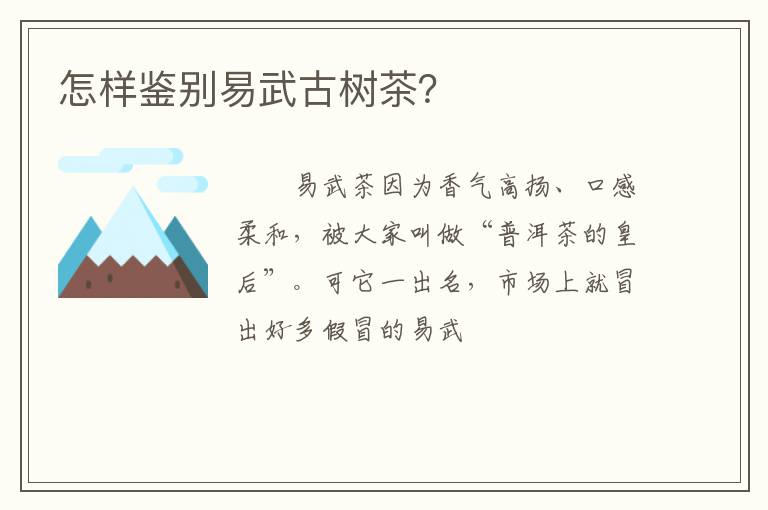 怎样鉴别易武古树茶?

易武茶因为香气高扬、口感柔和，被大家叫做“普洱茶的皇后”。可它一出名，市场上就冒出好多假冒的易武